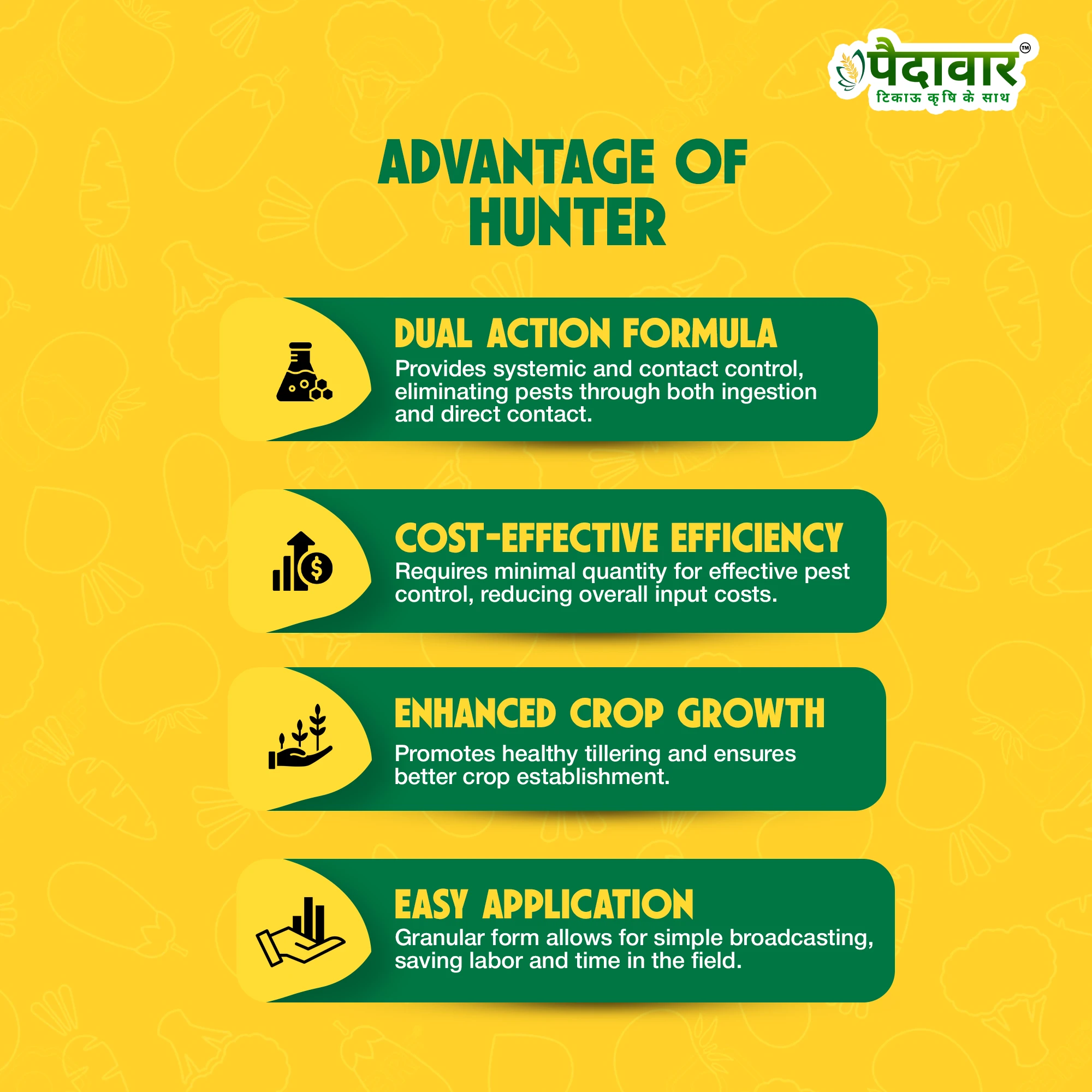 पैदावार™
टिकाऊ कृषि के साथ

ADVANTAGE OF HUNTER

DUAL ACTION FORMULA
Provides systemic and contact control, eliminating pests through both ingestion and direct contact.

COST-EFFECTIVE EFFICIENCY
Requires minimal quantity for effective pest control, reducing overall input costs.

ENHANCED CROP GROWTH
Promotes healthy tillering and ensures better crop establishment.

EASY APPLICATION
Granular form allows for simple broadcasting, saving labor and time in the field.